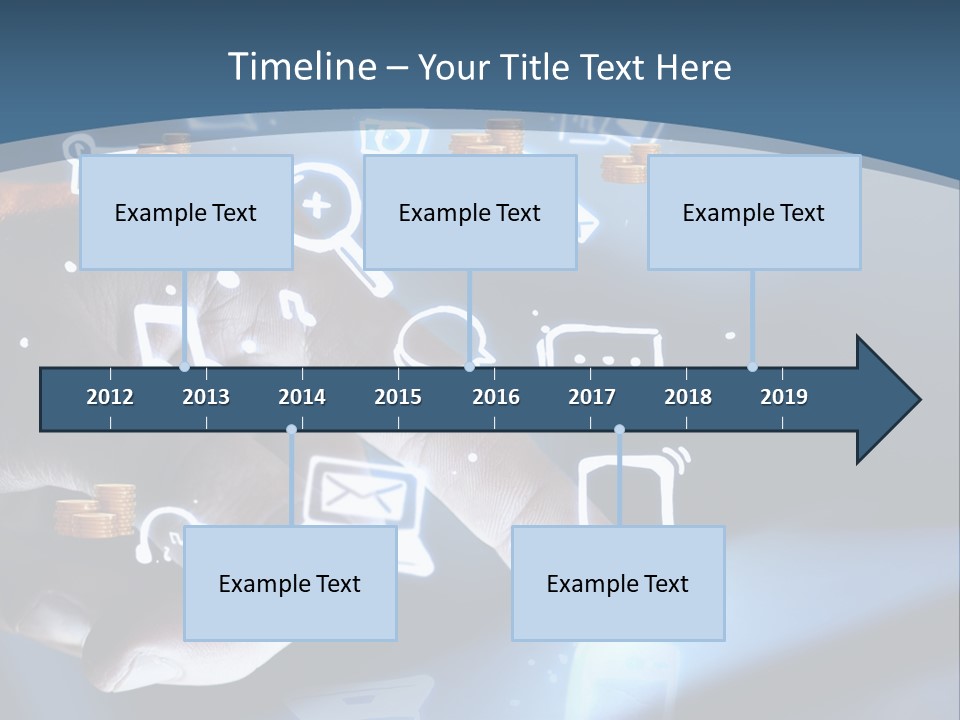 Timeline – Your Title Text Here

Example Text

Example Text

Example Text

2012 2013 2014 2015 2016 2017 2018 2019

Example Text

Example Text